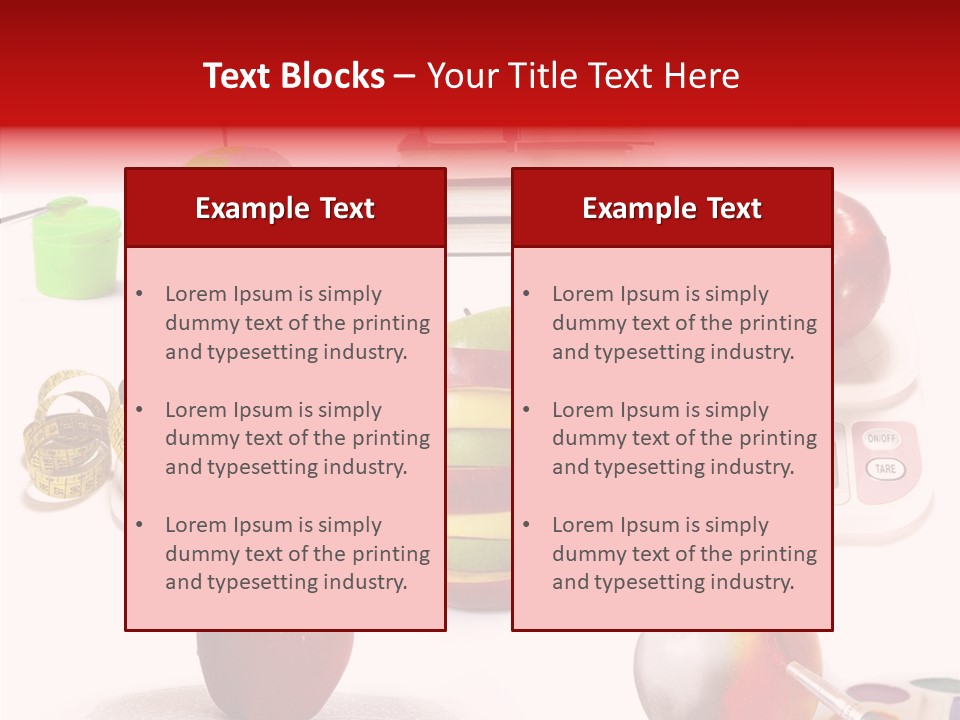 Text Blocks – Your Title Text Here

Example Text

• Lorem Ipsum is simply dummy text of the printing and typesetting industry.

• Lorem Ipsum is simply dummy text of the printing and typesetting industry.

• Lorem Ipsum is simply dummy text of the printing and typesetting industry.

Example Text

• Lorem Ipsum is simply dummy text of the printing and typesetting industry.

• Lorem Ipsum is simply dummy text of the printing and typesetting industry.

• Lorem Ipsum is simply dummy text of the printing and typesetting industry.

ON/OFF

TARE